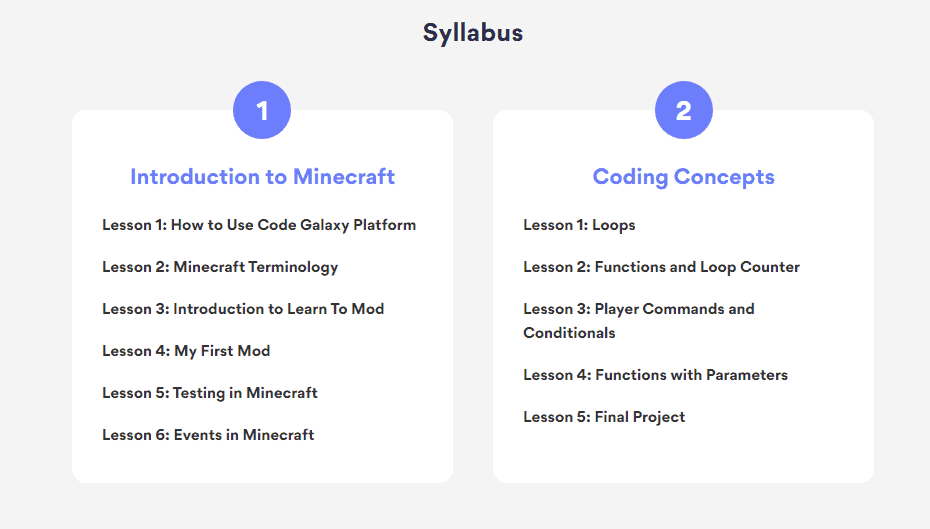 Syllabus

1

Introduction to Minecraft

Lesson 1: How to Use Code Galaxy Platform

Lesson 2: Minecraft Terminology

Lesson 3: Introduction to Learn To Mod

Lesson 4: My First Mod

Lesson 5: Testing in Minecraft

Lesson 6: Events in Minecraft

2

Coding Concepts

Lesson 1: Loops

Lesson 2: Functions and Loop Counter

Lesson 3: Player Commands and Conditionals

Lesson 4: Functions with Parameters

Lesson 5: Final Project